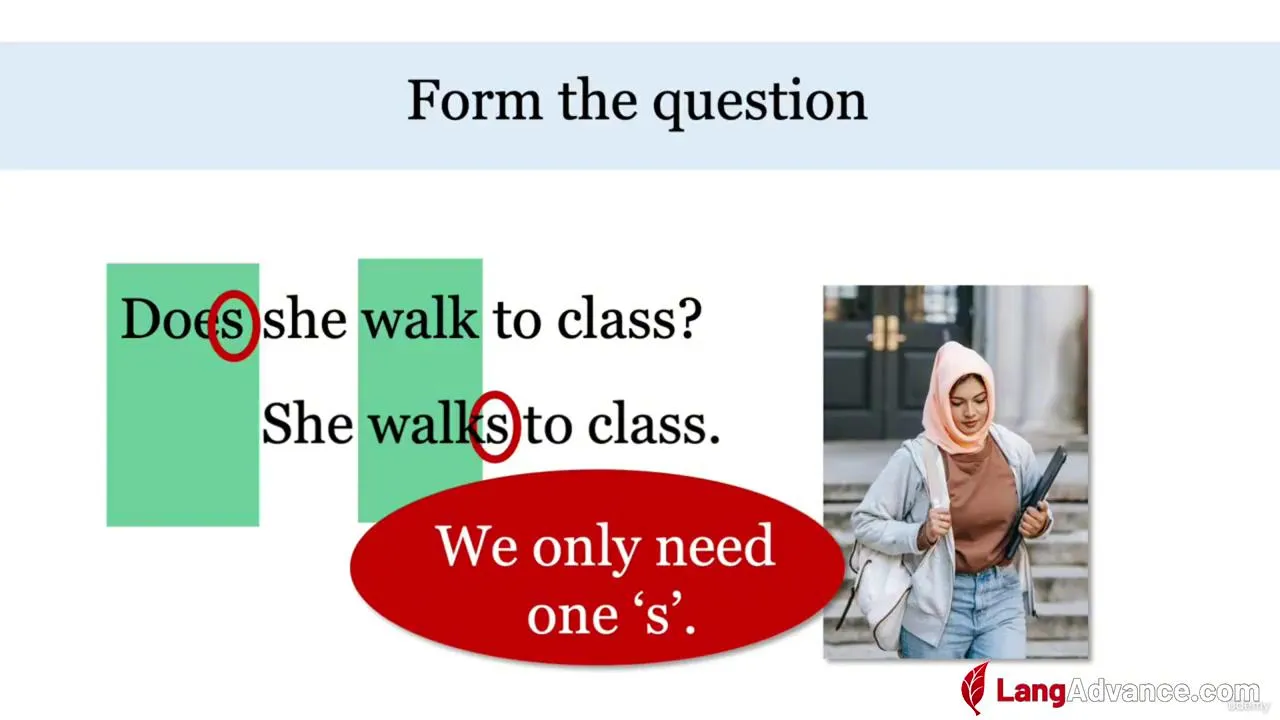 Form the question

Does she walk to class?

She walks to class.

We only need one ‘s’.

LangAdvance.com